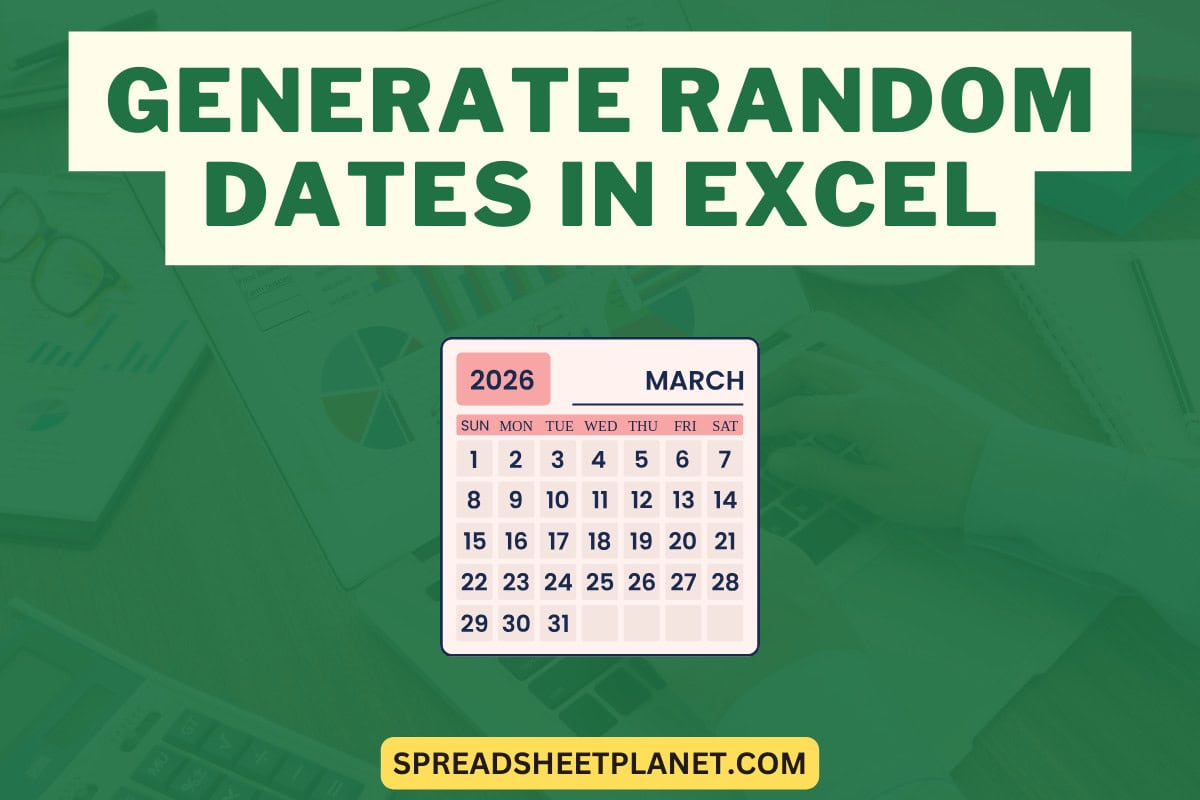 GENERATE RANDOM DATES IN EXCEL

2026

MARCH

| SUN | MON | TUE | WED | THU | FRI | SAT |
|---|---|---|---|---|---|---|
| 1 | 2 | 3 | 4 | 5 | 6 | 7 |
| 8 | 9 | 10 | 11 | 12 | 13 | 14 |
| 15 | 16 | 17 | 18 | 19 | 20 | 21 |
| 22 | 23 | 24 | 25 | 26 | 27 | 28 |
| 29 | 30 | 31 | | | | |

SPREADSHEETPLANET.COM